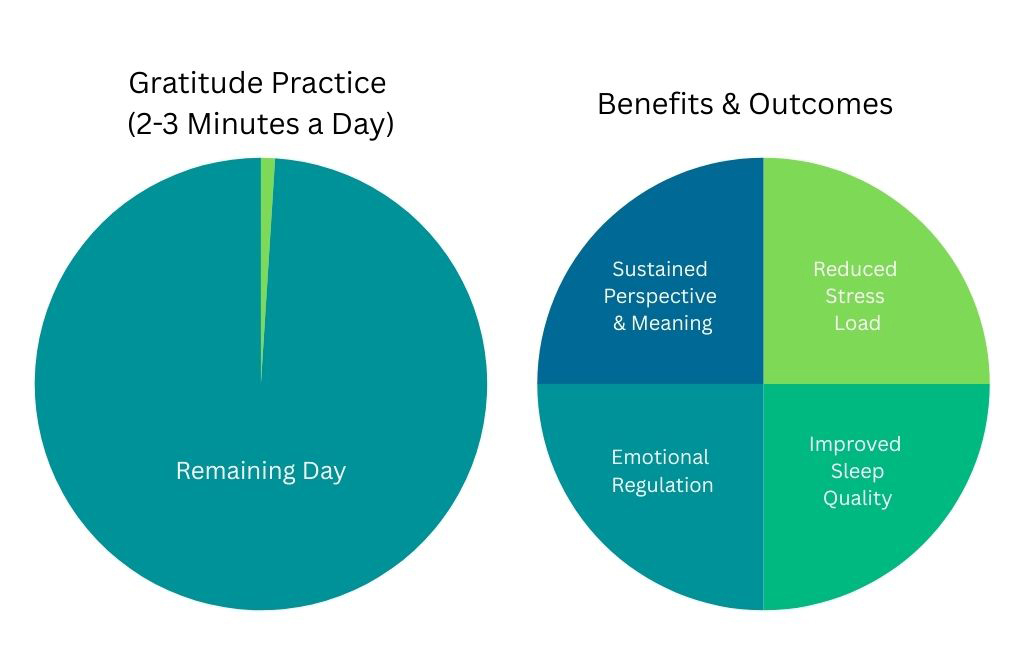 Gratitude Practice
(2-3 Minutes a Day)

Remaining Day

Benefits & Outcomes

Sustained Perspective & Meaning

Reduced Stress Load

Emotional Regulation

Improved Sleep Quality